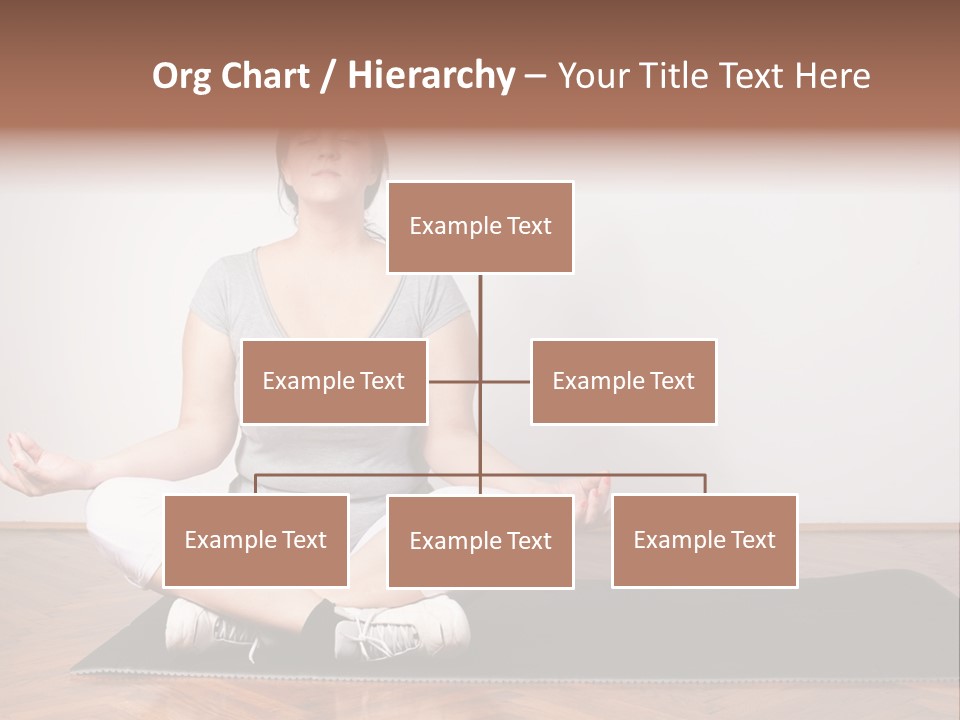 Org Chart / Hierarchy – Your Title Text Here

Example Text

Example Text

Example Text

Example Text

Example Text

Example Text